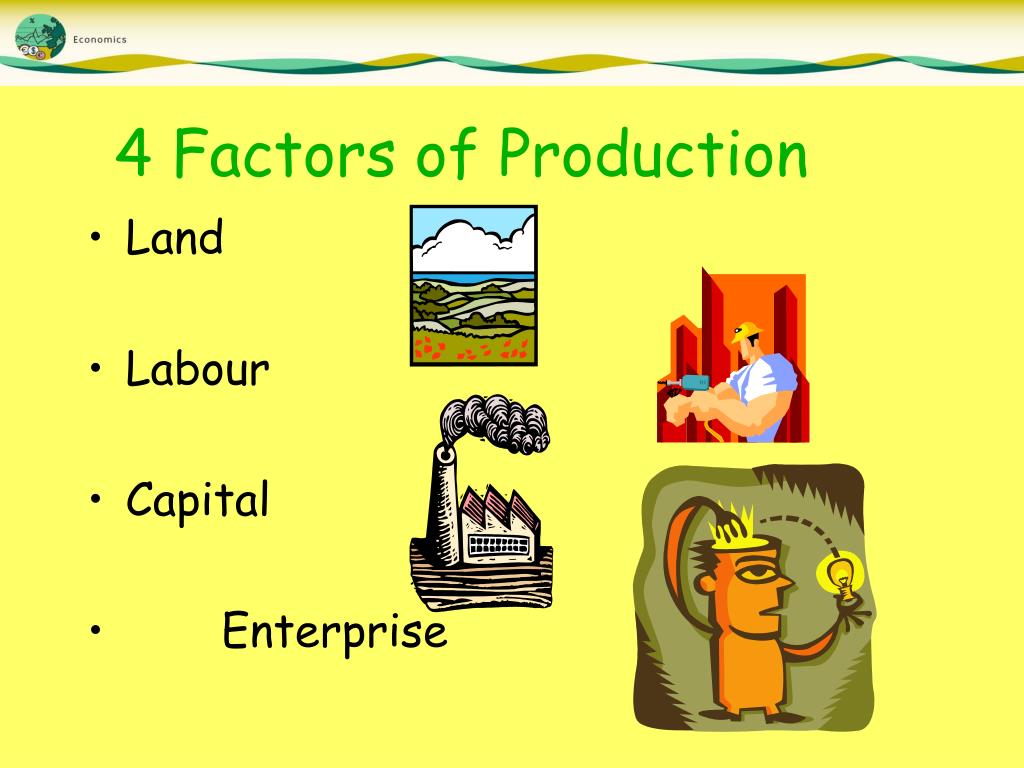 Economics

4 Factors of Production

• Land

• Labour

• Capital

• Enterprise